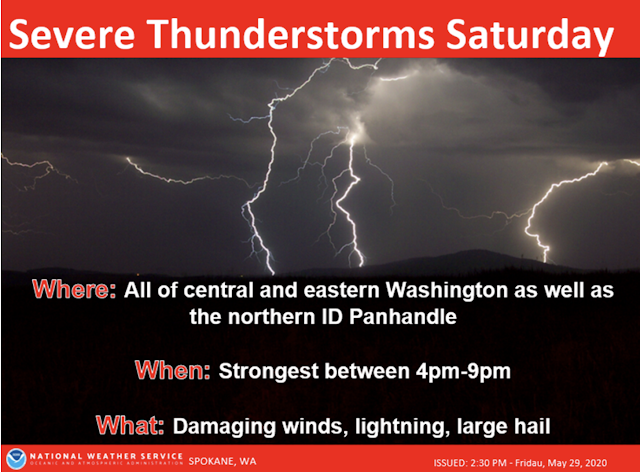 Severe Thunderstorms Saturday

Where: All of central and eastern Washington as well as the northern ID Panhandle

When: Strongest between 4pm-9pm

What: Damaging winds, lightning, large hail

NATIONAL WEATHER SERVICE
OCEANIC AND ATMOSPHERIC ADMINISTRATION
SPOKANE, WA

ISSUED: 2:30 PM - Fridau, May 29, 2020